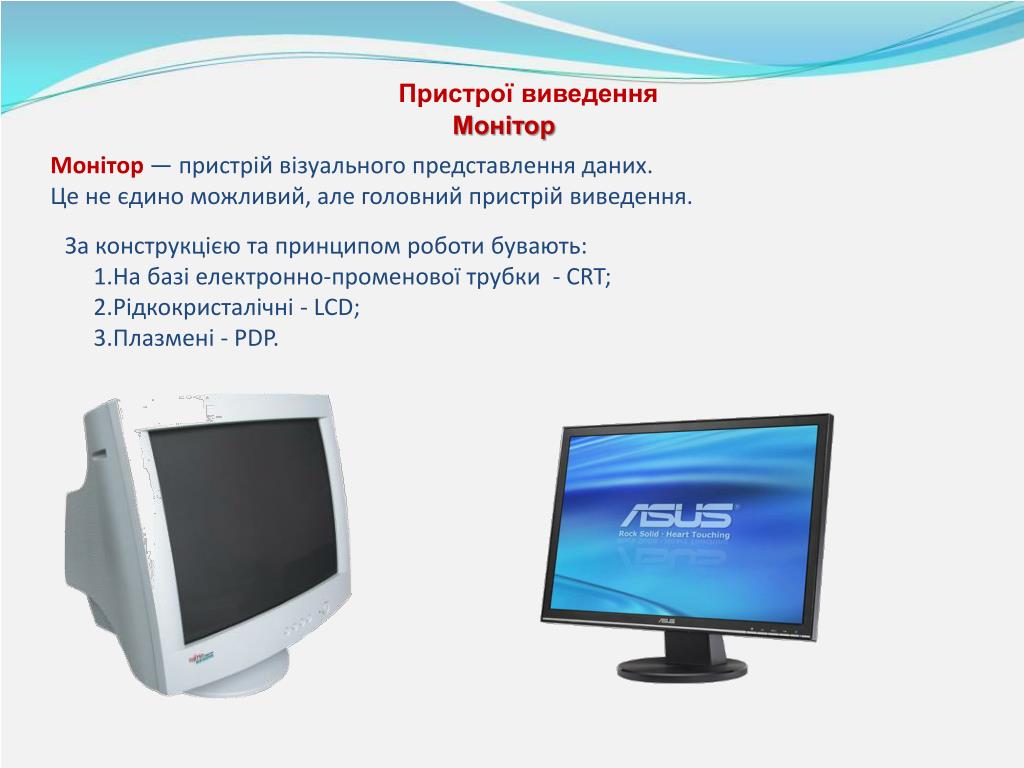 Пристрої виведення
Монітор

Монітор — пристрій візуального представлення даних.
Це не єдино можливий, але головний пристрій виведення.

За конструкцією та принципом роботи бувають:
1.На базі електронно-променової трубки - CRT;
2.Рідкокристалічні - LCD;
3.Плазмені - PDP.

ASUS
Rock Solid · Heart Touching
ASUS